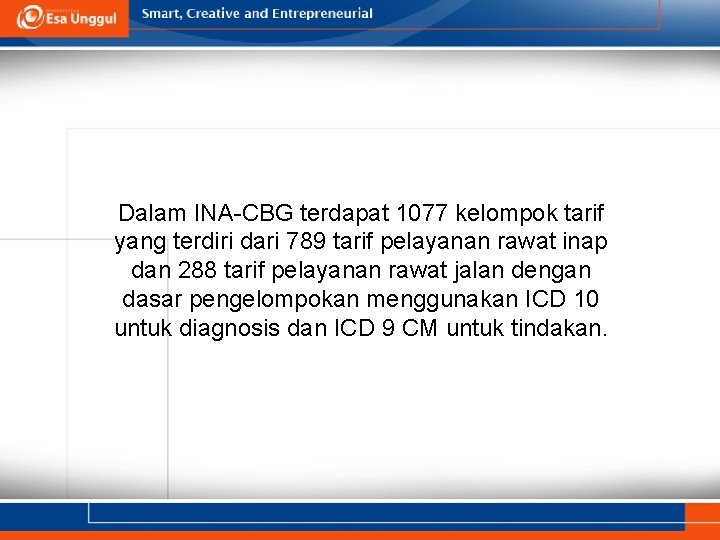 Esa Unggul

Smart, Creative and Entrepreneurial

Dalam INA-CBG terdapat 1077 kelompok tarif yang terdiri dari 789 tarif pelayanan rawat inap dan 288 tarif pelayanan rawat jalan dengan dasar pengelompokan menggunakan ICD 10 untuk diagnosis dan ICD 9 CM untuk tindakan.